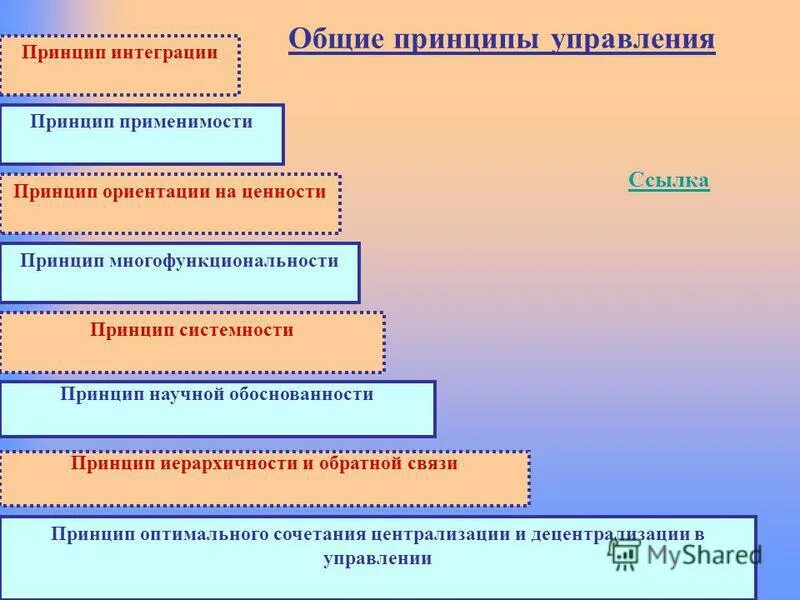 Общие принципы управления

Принцип интеграции

Принцип применимости

Принцип ориентации на ценности

Ссылка

Принцип многофункциональности

Принцип системности

Принцип научной обоснованности

Принцип иерархичности и обратной связи

Принцип оптимального сочетания централизации и децентрализации в управлении

MyShared